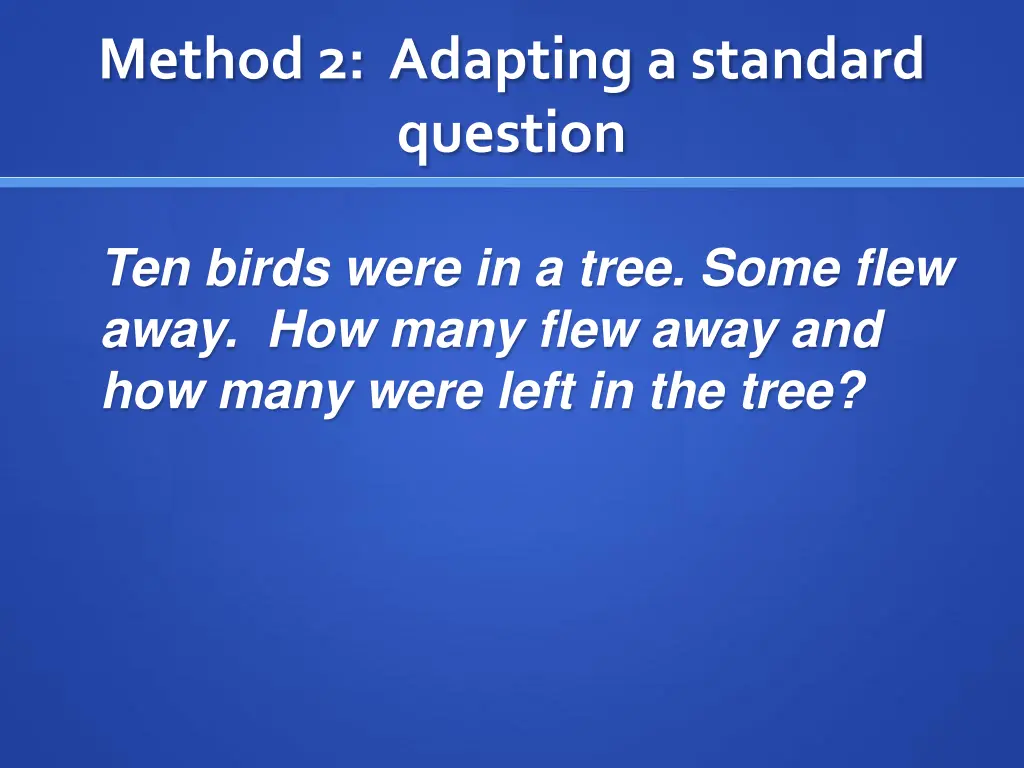 Method 2: Adapting a standard question

Ten birds were in a tree. Some flew away. How many flew away and how many were left in the tree?